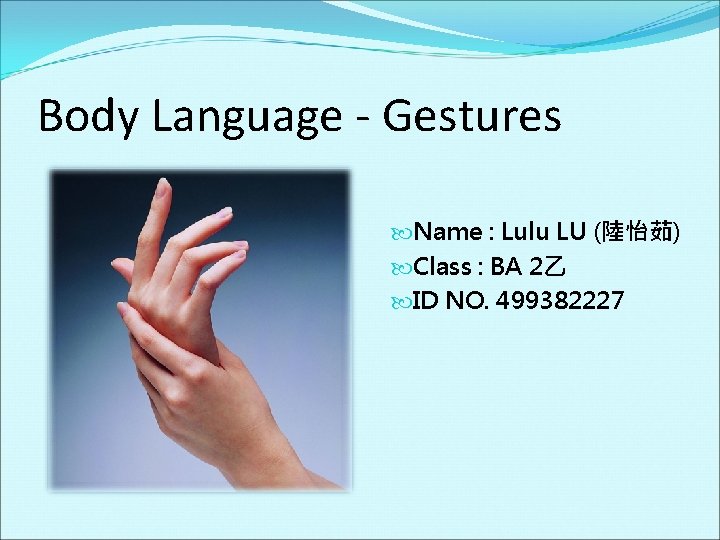 Body Language - Gestures

Name : Lulu LU (陸怡茹)
Class : BA 2乙
ID NO. 499382227